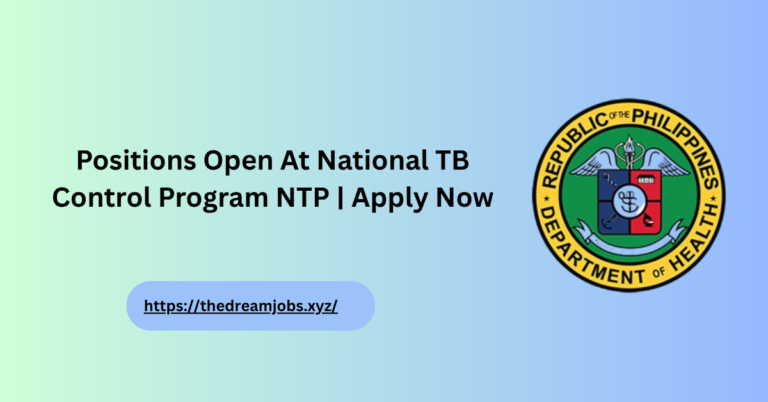 Positions Open At National TB Control Program NTP | Apply Now

https://thedreamjobs.xyz/

REPUBLIC OF THE PHILIPPINES
DEPARTMENT OF HEALTH